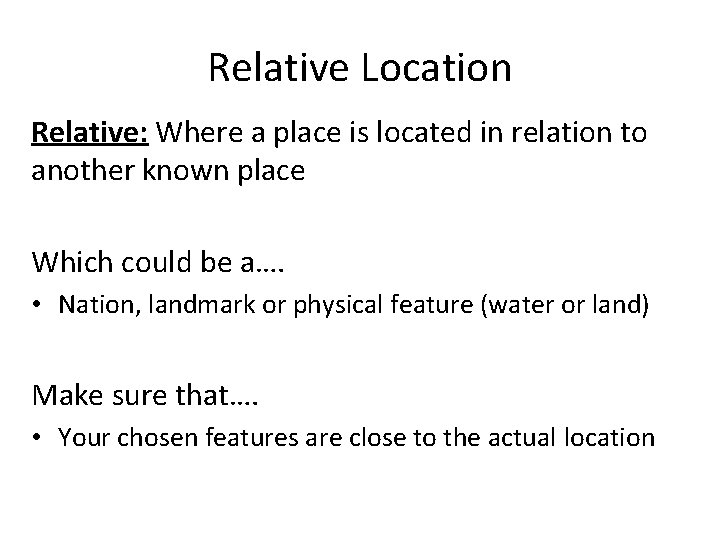 Relative Location

Relative: Where a place is located in relation to another known place

Which could be a….

• Nation, landmark or physical feature (water or land)

Make sure that….

• Your chosen features are close to the actual location